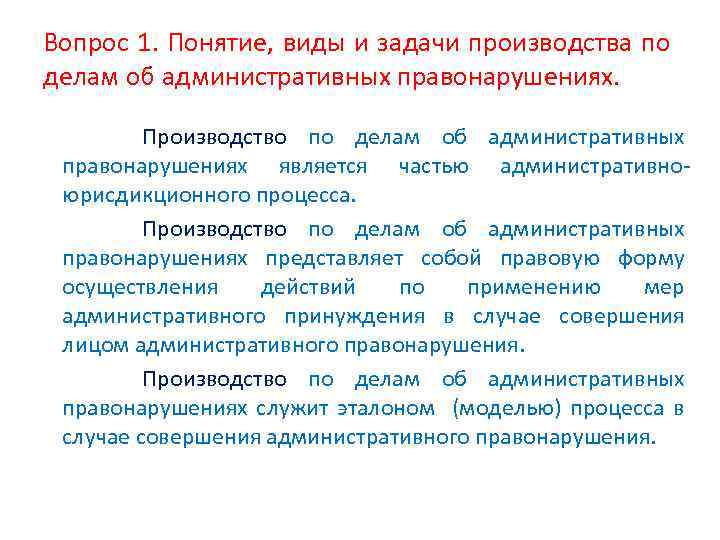 Вопрос 1. Понятие, виды и задачи производства по делам об административных правонарушениях.

Производство по делам об административных правонарушениях является частью административно-юрисдикционного процесса.

Производство по делам об административных правонарушениях представляет собой правовую форму осуществления действий по применению мер административного принуждения в случае совершения лицом административного правонарушения.

Производство по делам об административных правонарушениях служит эталоном (моделью) процесса в случае совершения административного правонарушения.